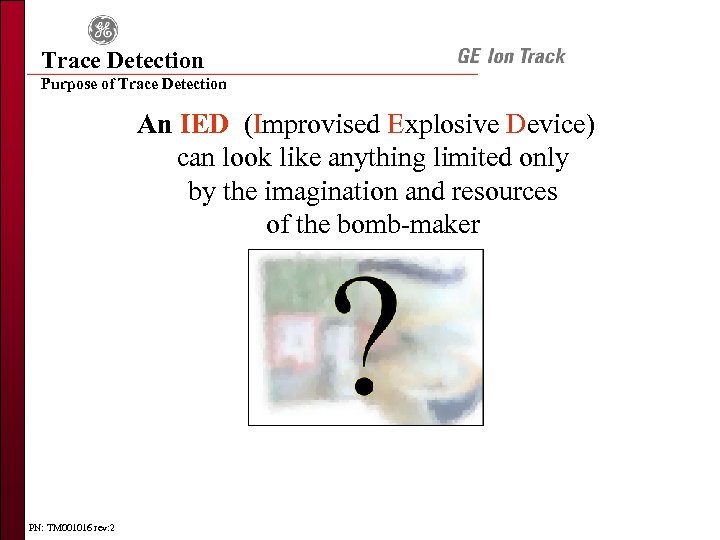 GE

Trace Detection

GE Ion Track

Purpose of Trace Detection

An IED (Improvised Explosive Device) can look like anything limited only by the imagination and resources of the bomb-maker

?

PN: TM001016 rev:2